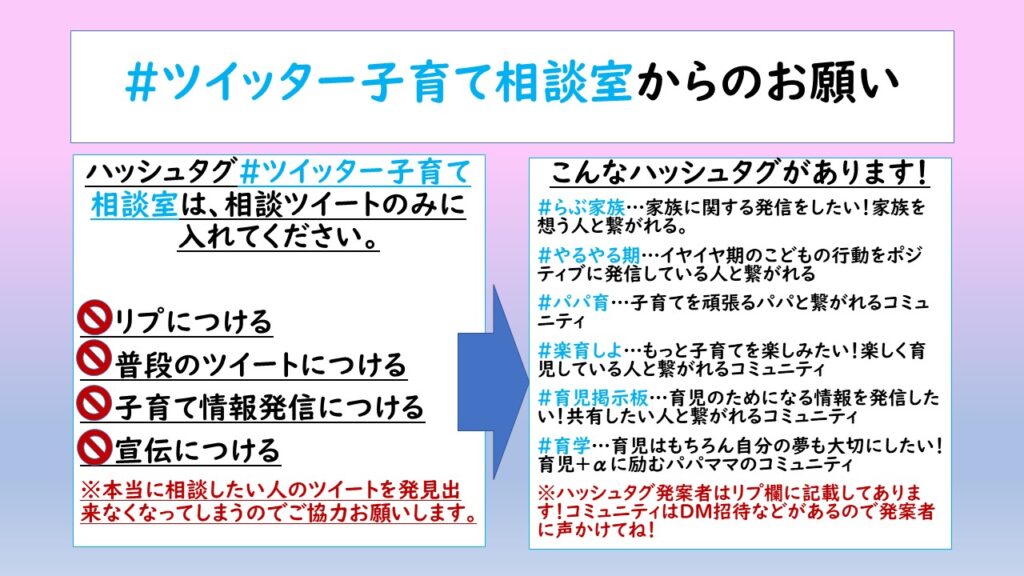 #ツイッター子育て相談室からのお願い

ハッシュタグ#ツイッター子育て相談室は、相談ツイートのみに入れてください。

リプにつける
普段のツイートにつける
子育て情報発信につける
宣伝につける

※本当に相談したい人のツイートを発見出来なくなってしまうのでご協力お願いします。

こんなハッシュタグがあります！

#らぶ家族…家族に関する発信をしたい！家族を想う人と繋がれる。

#やるやる期…イヤイヤ期のこどもの行動をポジティブに発信している人と繋がれる

#パパ育…子育てを頑張るパパと繋がれるコミュニティ

#楽育しよ…もっと子育てを楽しみたい！楽しく育児している人と繋がれるコミュニティ

#育児掲示板…育児のためになる情報を発信したい！共有したい人と繋がれるコミュニティ

#育学…育児はもちろん自分の夢も大切にしたい！育児＋αに励むパパママのコミュニティ

※ハッシュタグ発案者はリプ欄に記載してあります！コミュニティはDM招待などがあるので発案者に声かけてね！